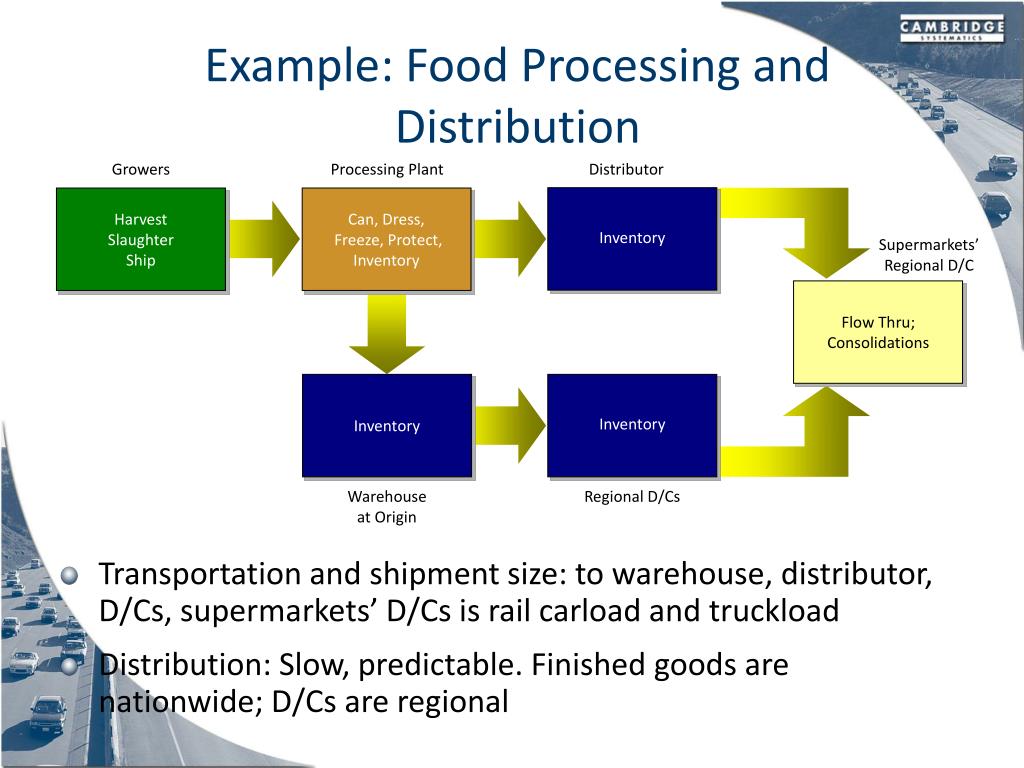 CAMBRIDGE SYSTEMATICS

Example: Food Processing and Distribution

Growers

Harvest
Slaughter
Ship

Processing Plant

Can, Dress,
Freeze, Protect,
Inventory

Distributor

Inventory

Supermarkets' Regional D/C

Flow Thru;
Consolidations

Inventory

Warehouse at Origin

Inventory

Regional D/Cs

Transportation and shipment size: to warehouse, distributor, D/Cs, supermarkets' D/Cs is rail carload and truckload

Distribution: Slow, predictable. Finished goods are nationwide; D/Cs are regional